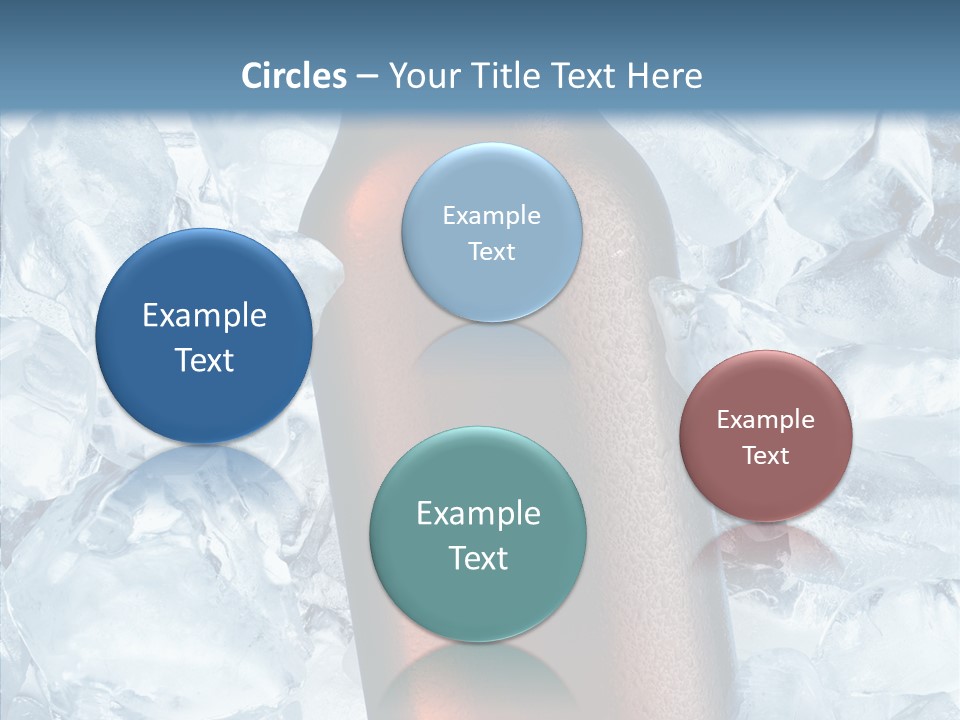 Circles – Your Title Text Here

Example Text

Example Text

Example Text

Example Text